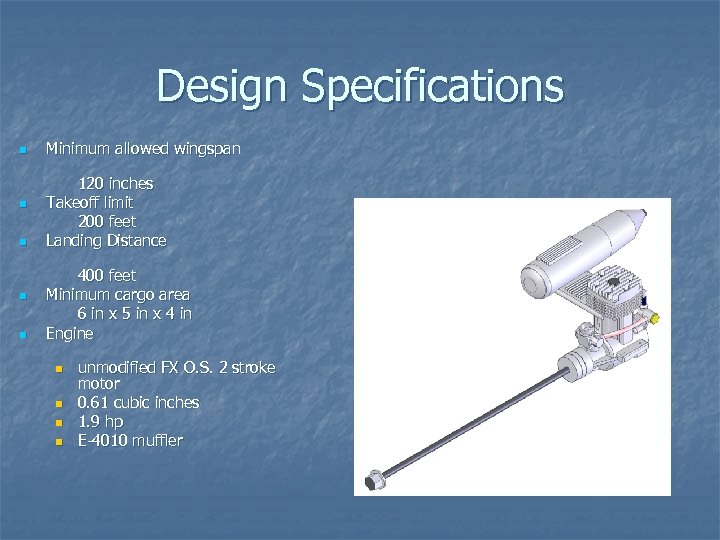 Design Specifications

- Minimum allowed wingspan

  120 inches
- Takeoff limit
  200 feet
- Landing Distance

  400 feet
- Minimum cargo area
  6 in x 5 in x 4 in
- Engine

  - unmodified FX O.S. 2 stroke motor
  - 0.61 cubic inches
  - 1.9 hp
  - E-4010 muffler